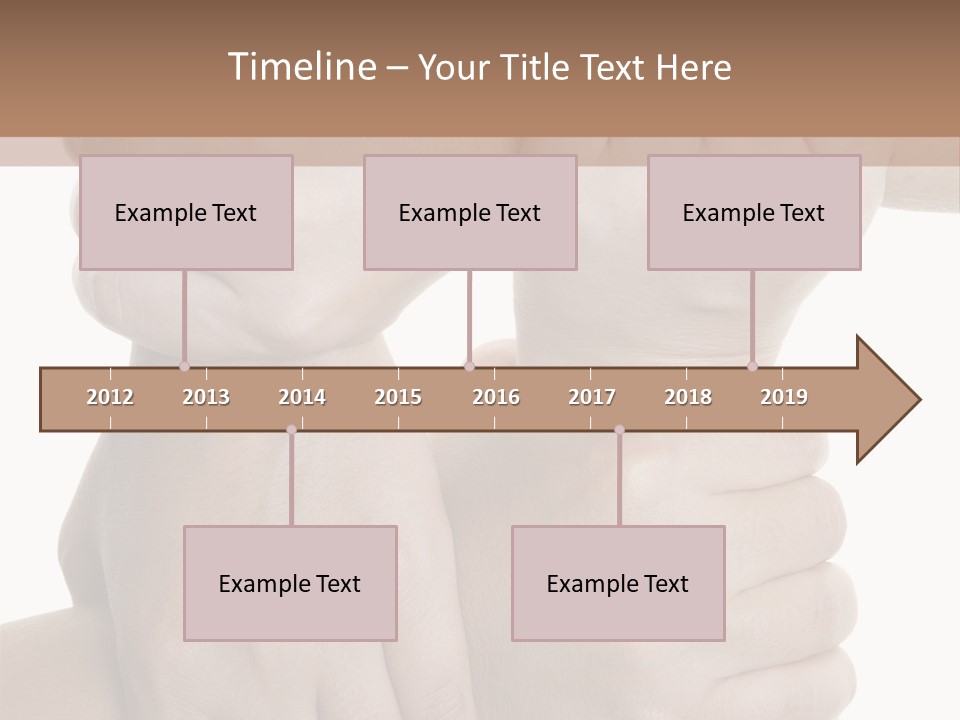 Timeline – Your Title Text Here

Example Text

Example Text

Example Text

2012 2013 2014 2015 2016 2017 2018 2019

Example Text

Example Text